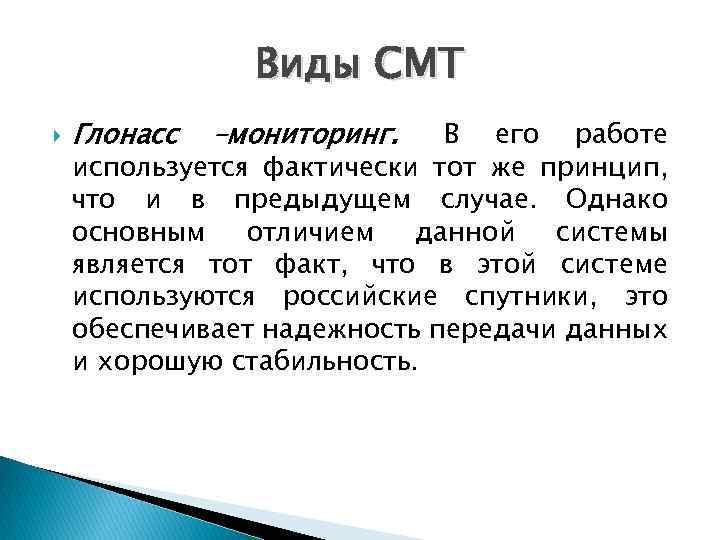 Виды СМТ

Глонасс –мониторинг. В его работе используется фактически тот же принцип, что и в предыдущем случае. Однако основным отличием данной системы является тот факт, что в этой системе используются российские спутники, это обеспечивает надежность передачи данных и хорошую стабильность.